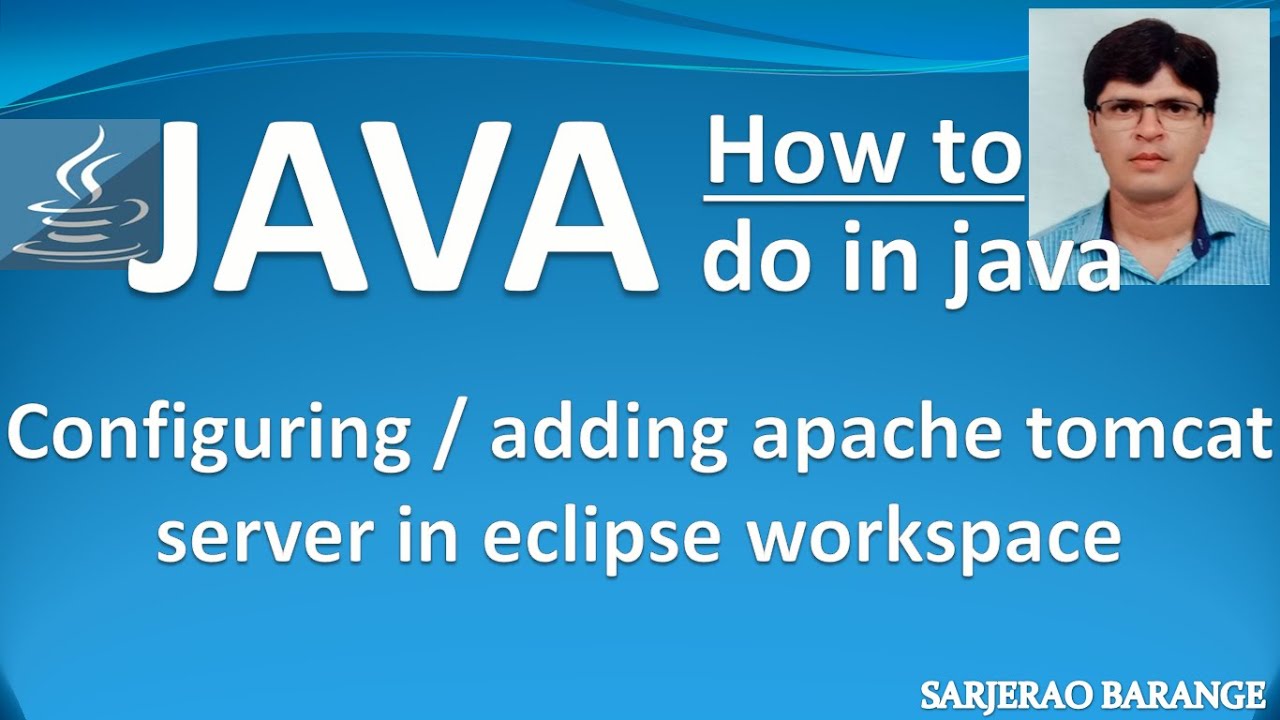 JAVA How to do in java

Configuring / adding apache tomcat server in eclipse workspace

SARJERAO BARANGE